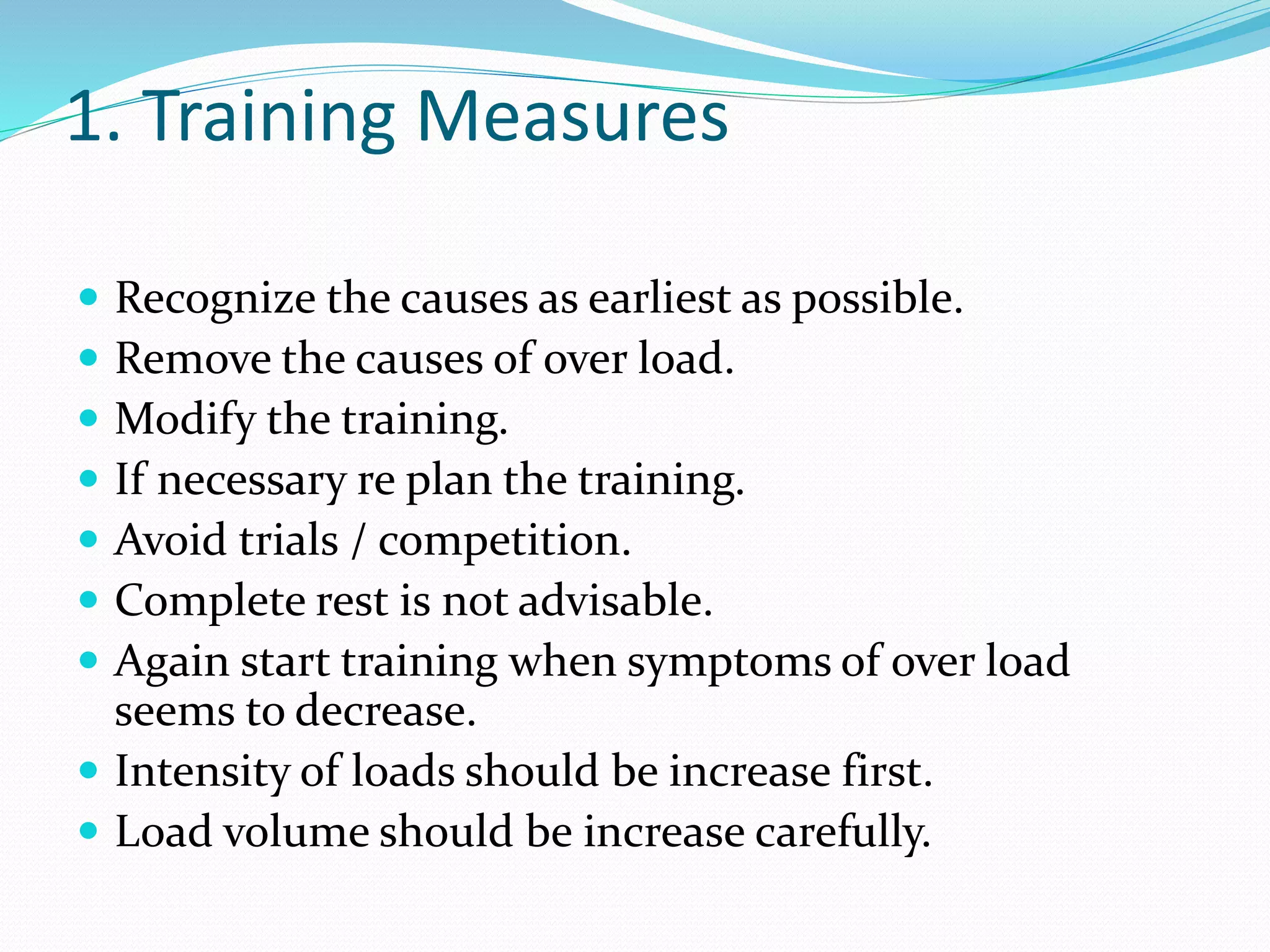 1. Training Measures

- Recognize the causes as earliest as possible.
- Remove the causes of over load.
- Modify the training.
- If necessary re plan the training.
- Avoid trials / competition.
- Complete rest is not advisable.
- Again start training when symptoms of over load seems to decrease.
- Intensity of loads should be increase first.
- Load volume should be increase carefully.